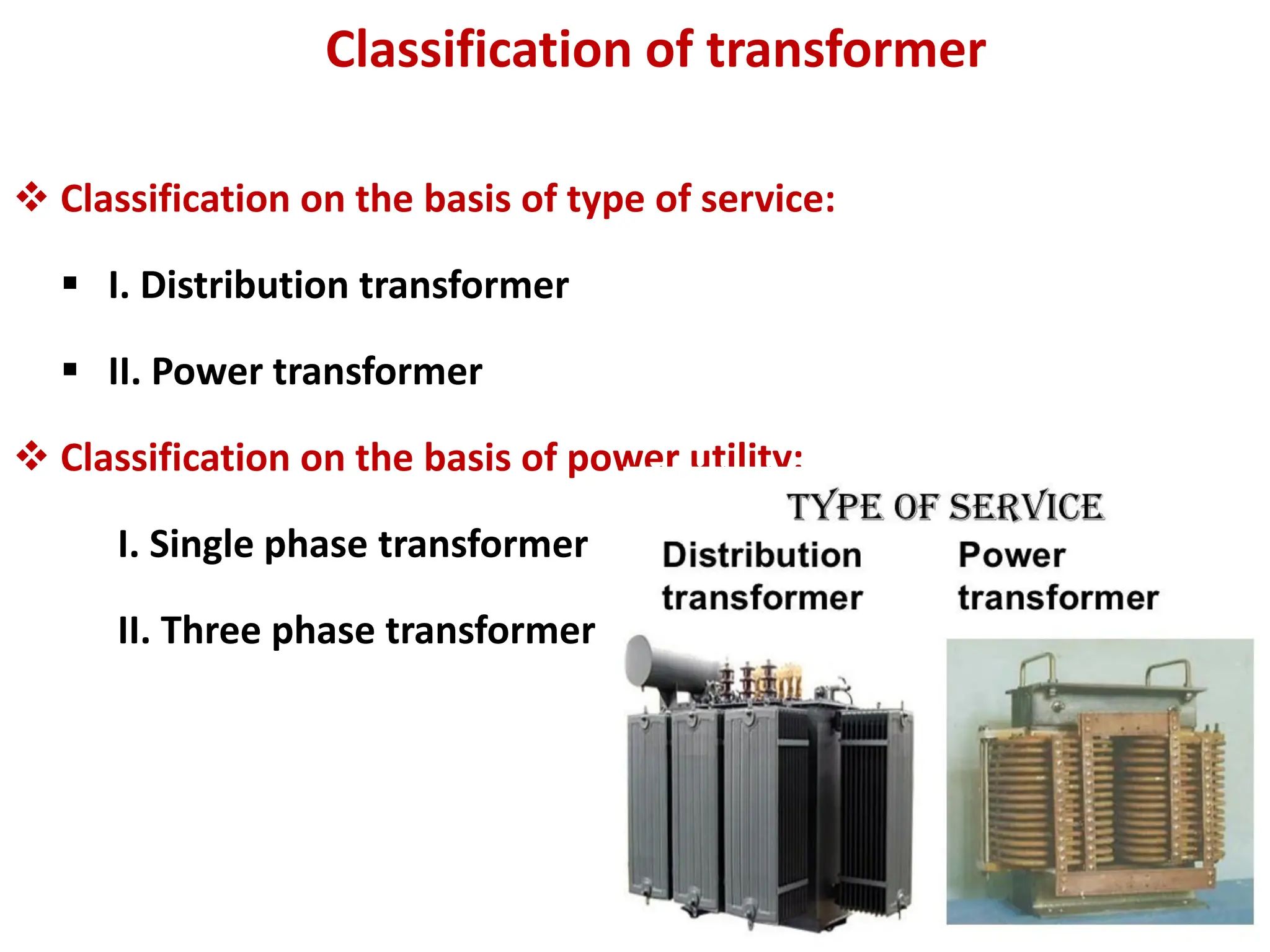 Classification of transformer

❖ Classification on the basis of type of service:

▪ I. Distribution transformer

▪ II. Power transformer

❖ Classification on the basis of power utility:

I. Single phase transformer

II. Three phase transformer

TYPE OF SERVICE

Distribution transformer

Power transformer